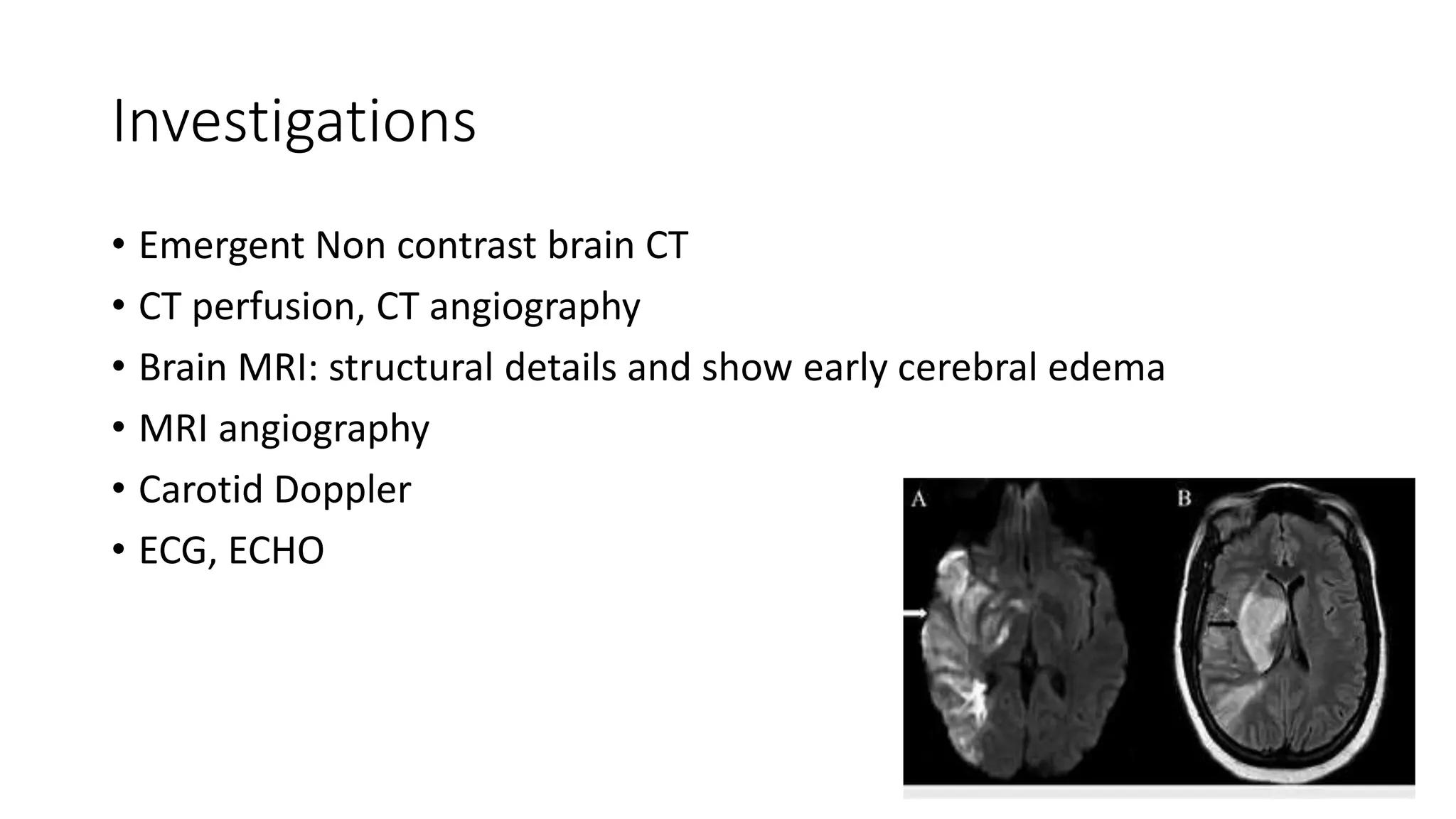 Investigations

• Emergent Non contrast brain CT
• CT perfusion, CT angiography
• Brain MRI: structural details and show early cerebral edema
• MRI angiography
• Carotid Doppler
• ECG, ECHO

A

B